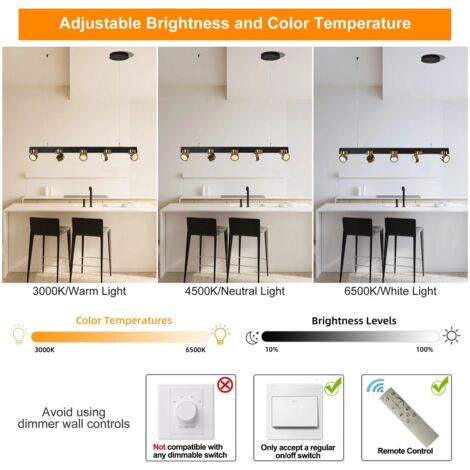 Adjustable Brightness and Color Temperature

3000K/Warm Light

4500K/Neutral Light

6500K/White Light

Color Temperatures

3000K

6500K

Brightness Levels

10%

100%

Avoid using dimmer wall controls

Not compatible with any dimmable switch

Only accept a regular on/off switch

Remote Control